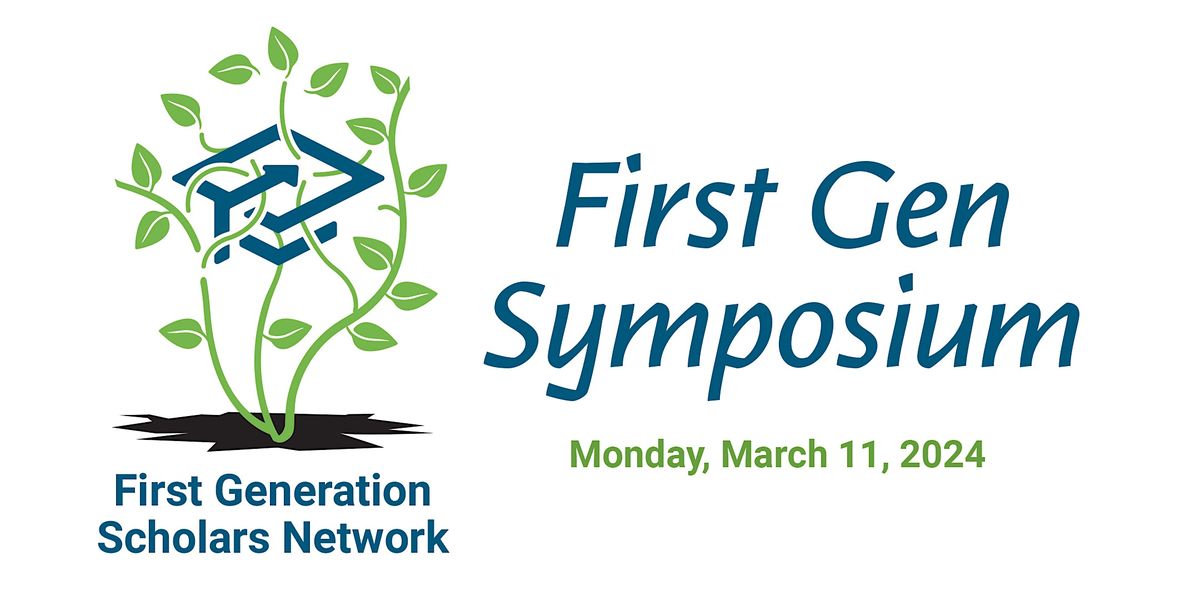 First Generation Scholars Network

First Gen Symposium

Monday, March 11, 2024